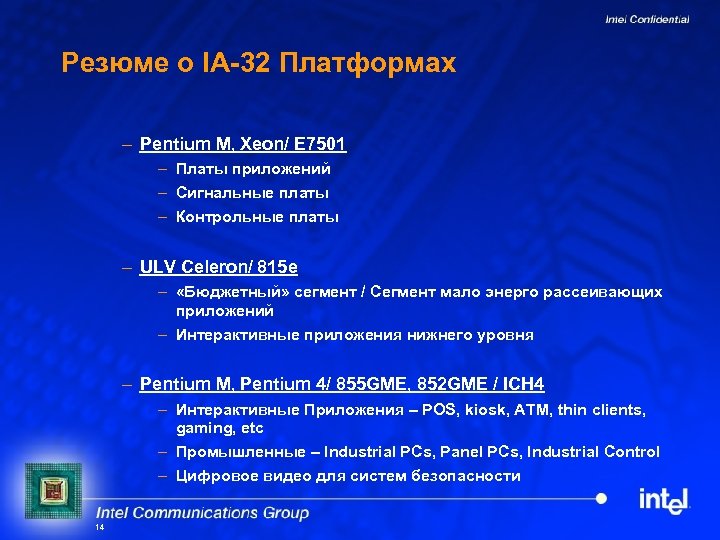 Intel Confidential

Резюме о IA-32 Платформах

– Pentium M, Xeon/ E7501
– Платы приложений
– Сигнальные платы
– Контрольные платы

– ULV Celeron/ 815e
– «Бюджетный» сегмент / Сегмент мало энерго рассеивающих приложений
– Интерактивные приложения нижнего уровня

– Pentium M, Pentium 4/ 855GME, 852GME / ICH4
– Интерактивные Приложения – POS, kiosk, ATM, thin clients, gaming, etc
– Промышленные – Industrial PCs, Panel PCs, Industrial Control
– Цифровое видео для систем безопасности

Intel Communications Group
14

intel